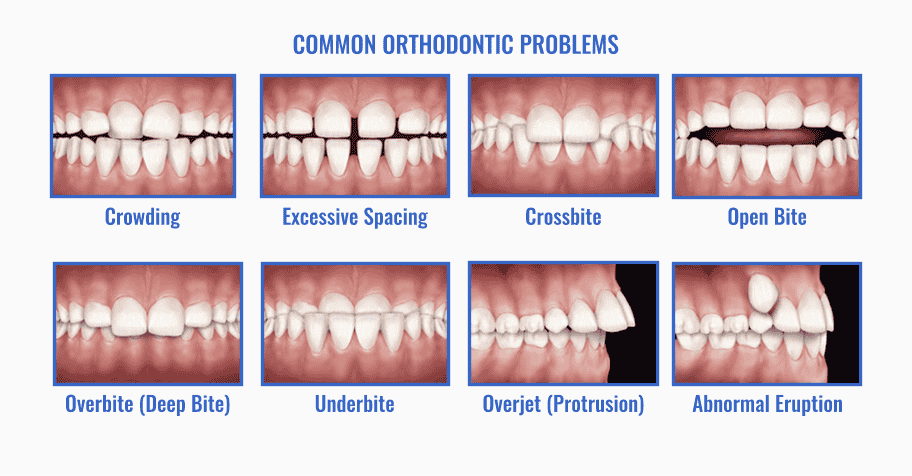 COMMON ORTHODONTIC PROBLEMS

Crowding

Excessive Spacing

Crossbite

Open Bite

Overbite (Deep Bite)

Underbite

Overjet (Protrusion)

Abnormal Eruption